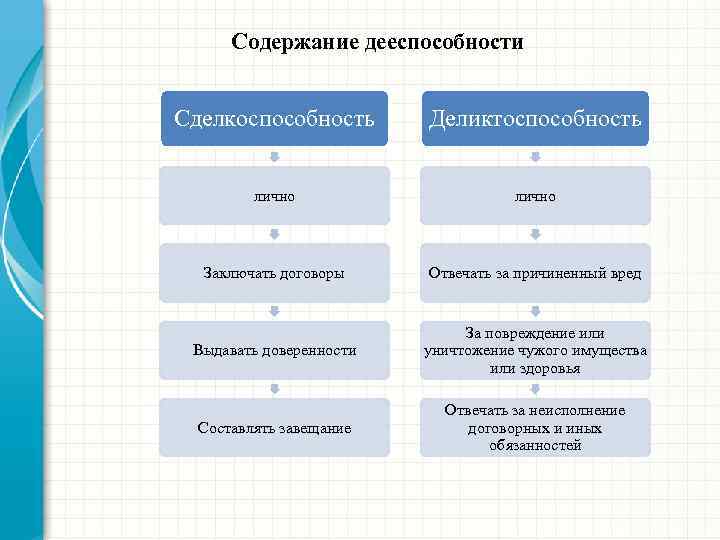 Содержание дееспособности

Сделкоспособность

лично

Заключать договоры

Выдавать доверенности

Составлять завещание

Деликтоспособность

лично

Отвечать за причиненный вред

За повреждение или уничтожение чужого имущества или здоровья

Отвечать за неисполнение договорных и иных обязанностей